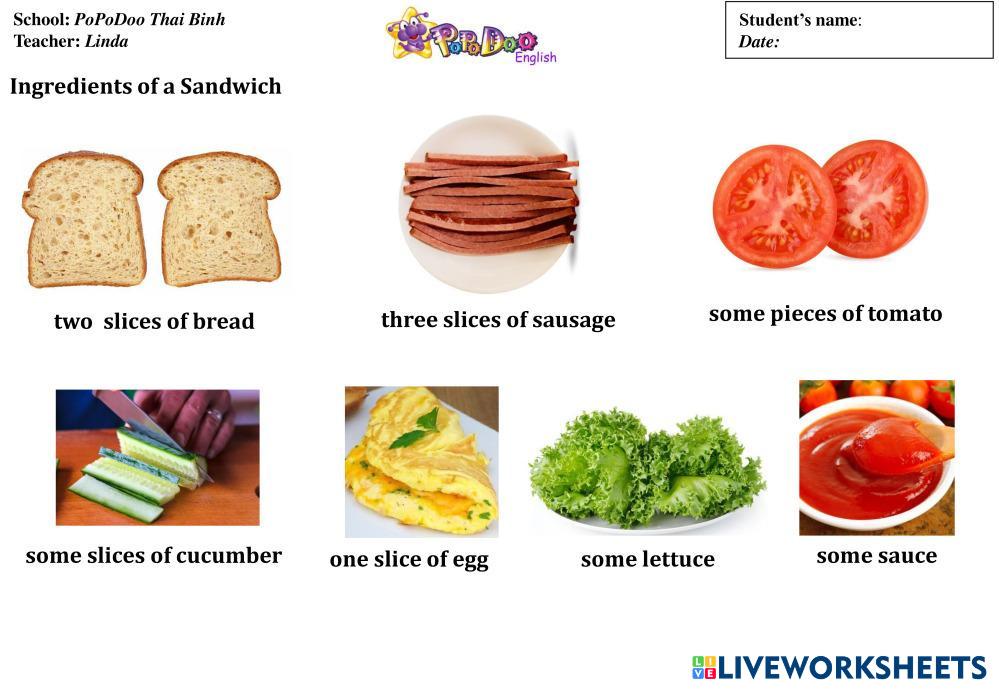 School: PoPoDoo Thai Binh
Teacher: Linda

PoPoDoo English

Student's name:
Date:

Ingredients of a Sandwich

two slices of bread

three slices of sausage

some pieces of tomato

some slices of cucumber

one slice of egg

some lettuce

some sauce

LIVEWORKSHEETS